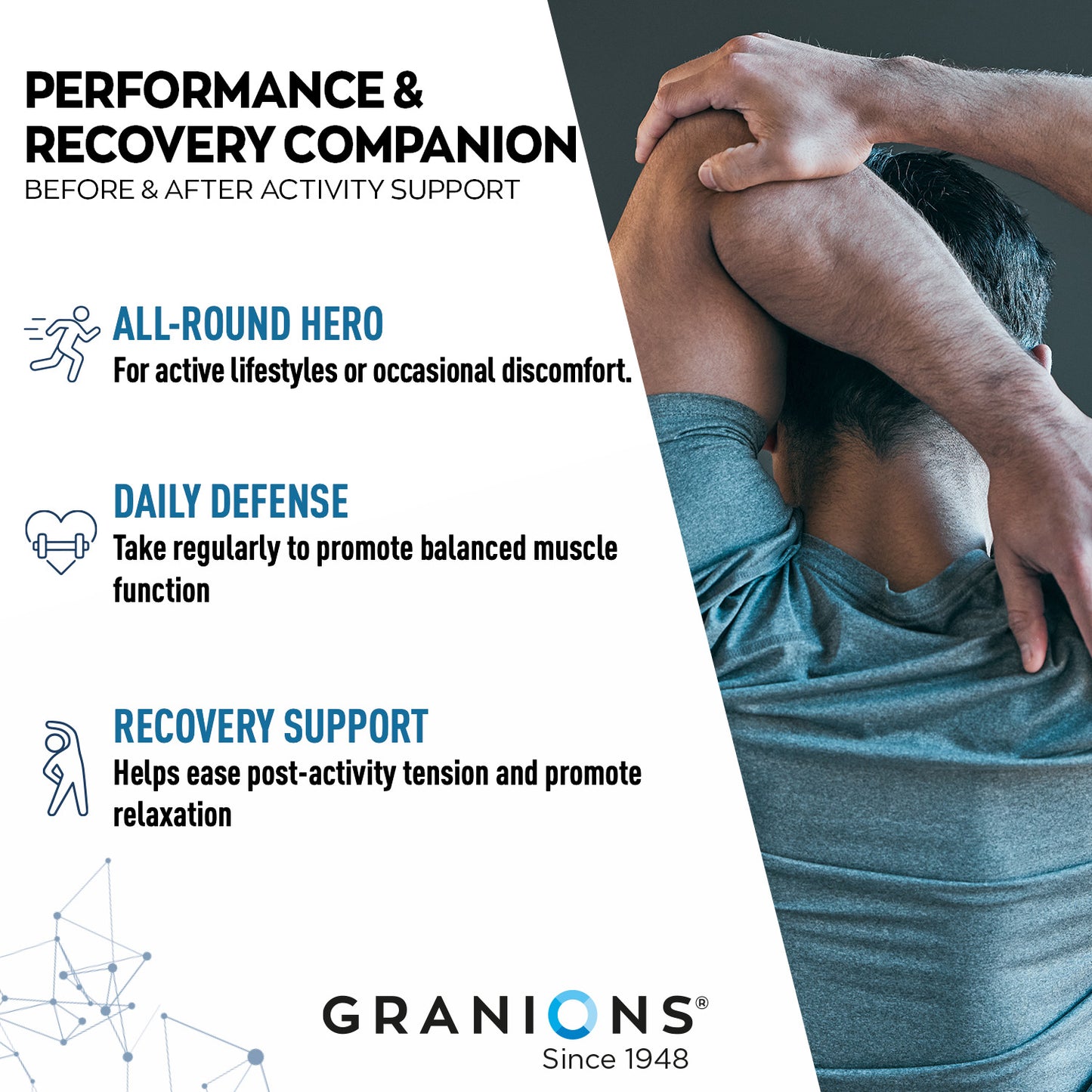 PERFORMANCE & RECOVERY COMPANION
BEFORE & AFTER ACTIVITY SUPPORT

ALL-ROUND HERO
For active lifestyles or occasional discomfort.

DAILY DEFENSE
Take regularly to promote balanced muscle function

RECOVERY SUPPORT
Helps ease post-activity tension and promote relaxation

GRANIONS®
Since 1948